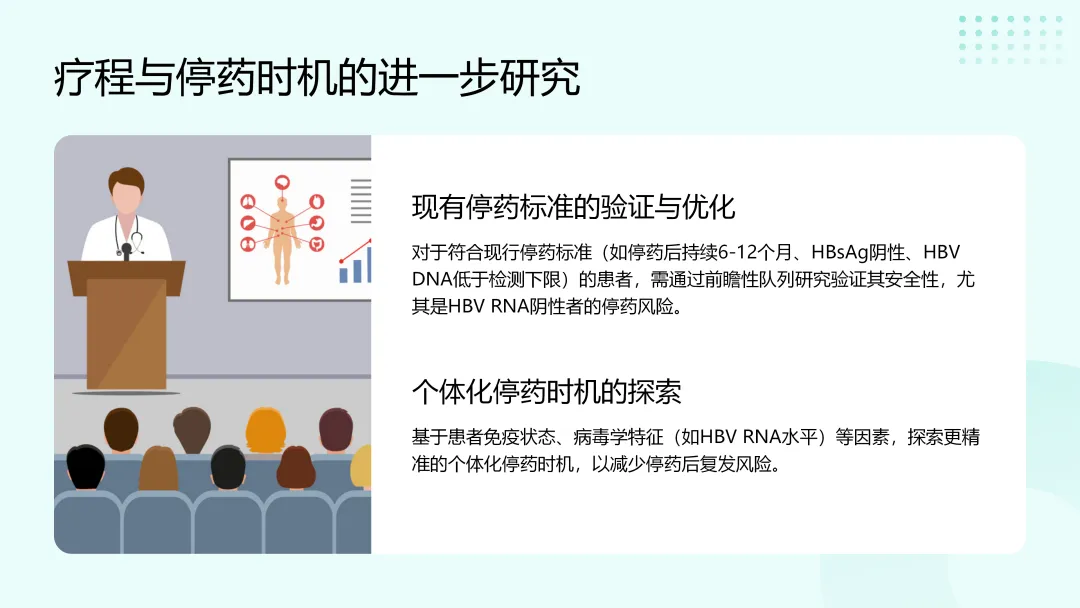 疗程与停药时机的进一步研究

现有停药标准的验证与优化

对于符合现行停药标准（如停药后持续6-12个月、HBsAg阴性、HBV DNA低于检测下限）的患者，需通过前瞻性队列研究验证其安全性，尤其是HBV RNA阴性者的停药风险。

个体化停药时机的探索

基于患者免疫状态、病毒学特征（如HBV RNA水平）等因素，探索更精准的个体化停药时机，以减少停药后复发风险。